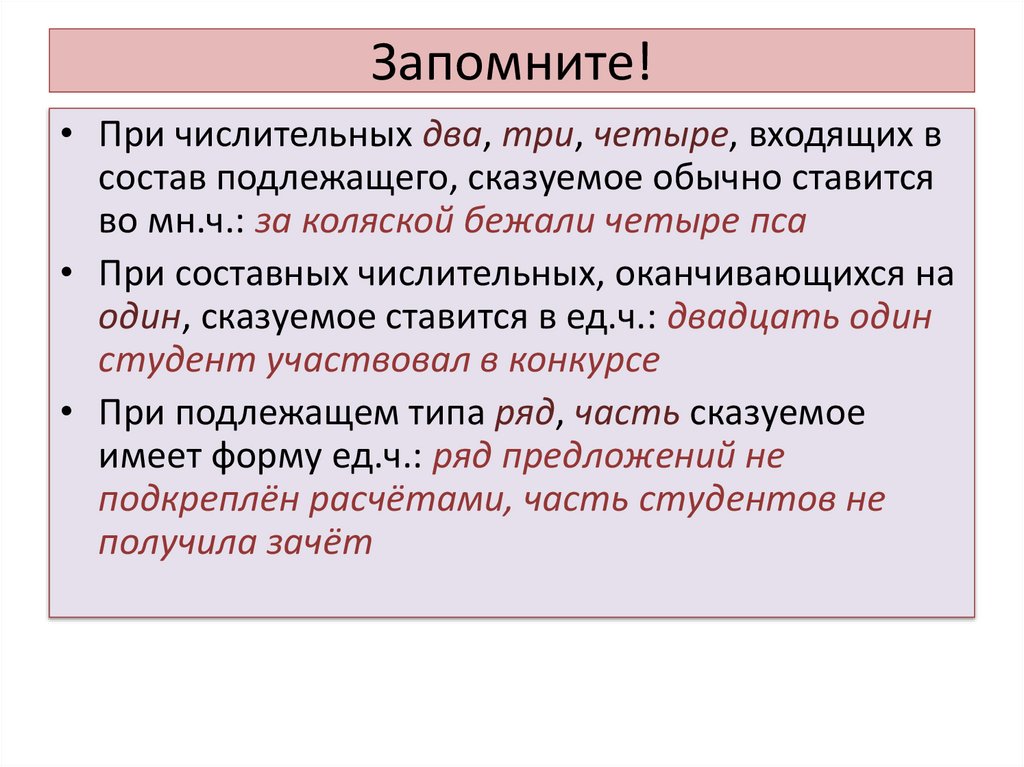 Запомните!

• При числительных два, три, четыре, входящих в состав подлежащего, сказуемое обычно ставится во мн.ч.: за коляской бежали четыре пса

• При составных числительных, оканчивающихся на один, сказуемое ставится в ед.ч.: двадцать один студент участвовал в конкурсе

• При подлежащем типа ряд, часть сказуемое имеет форму ед.ч.: ряд предложений не подкреплён расчётами, часть студентов не получила зачёт